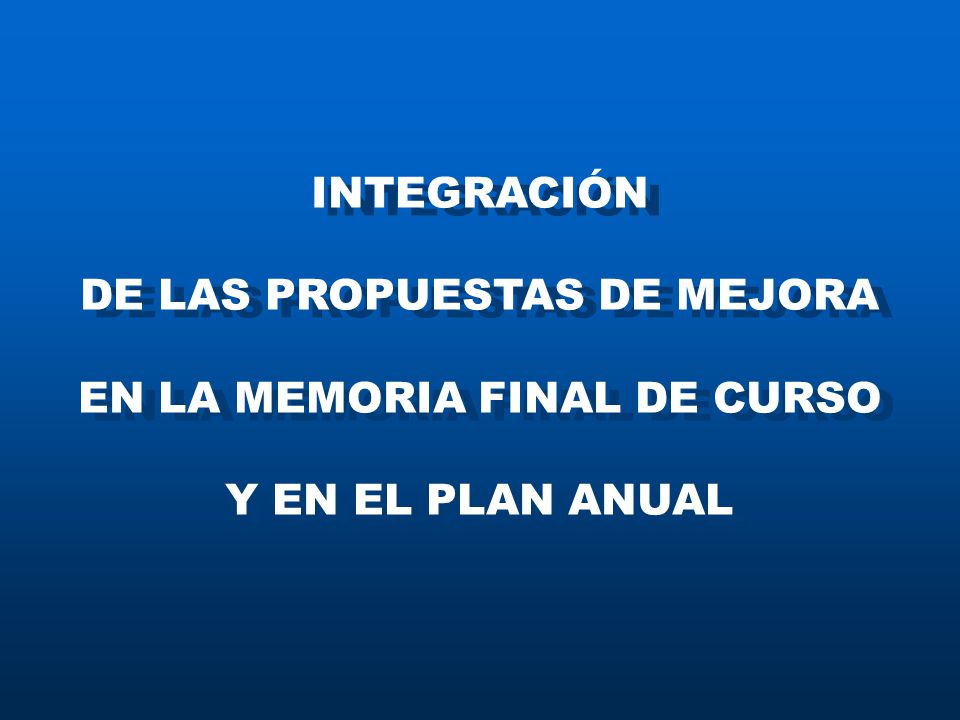 INTEGRACIÓN

DE LAS PROPUESTAS DE MEJORA

EN LA MEMORIA FINAL DE CURSO

Y EN EL PLAN ANUAL